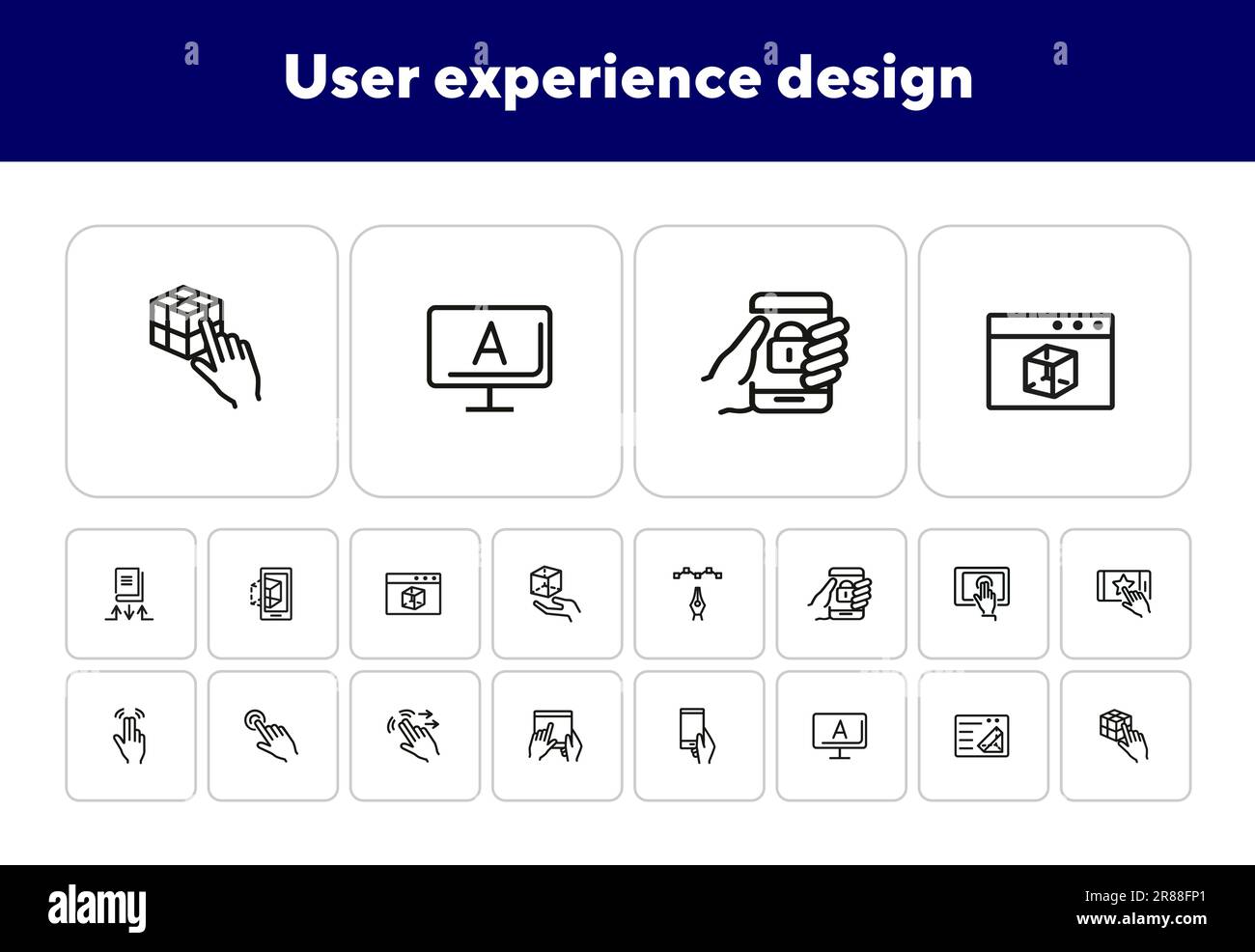 User experience design

A

A

alamy

Image ID: 2R88FP1
www.alamy.com